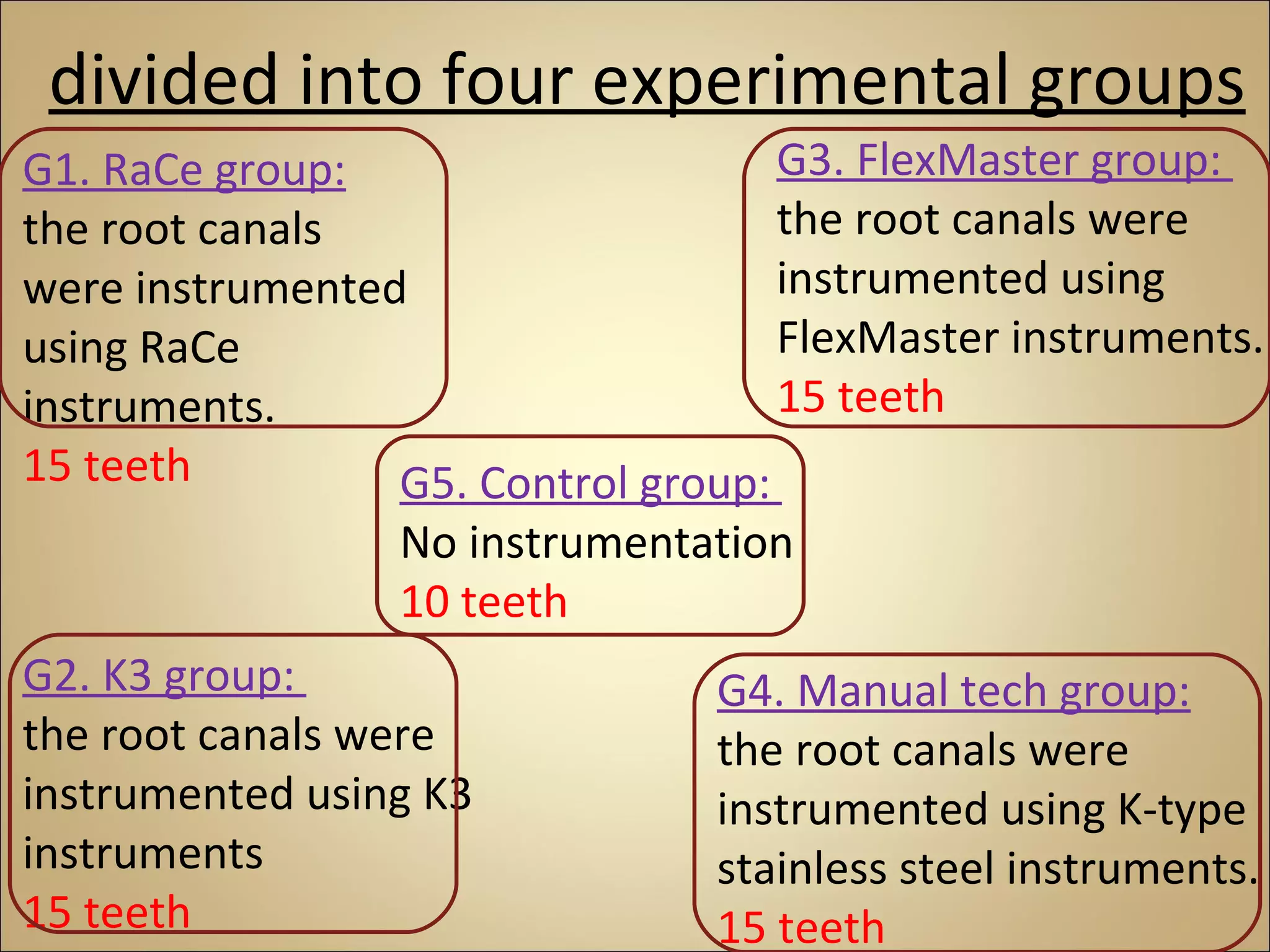 divided into four experimental groups

G1. RaCe group:
the root canals were instrumented using RaCe instruments.
15 teeth

G3. FlexMaster group:
the root canals were instrumented using FlexMaster instruments.
15 teeth

G5. Control group:
No instrumentation
10 teeth

G2. K3 group:
the root canals were instrumented using K3 instruments
15 teeth

G4. Manual tech group:
the root canals were instrumented using K-type stainless steel instruments.
15 teeth